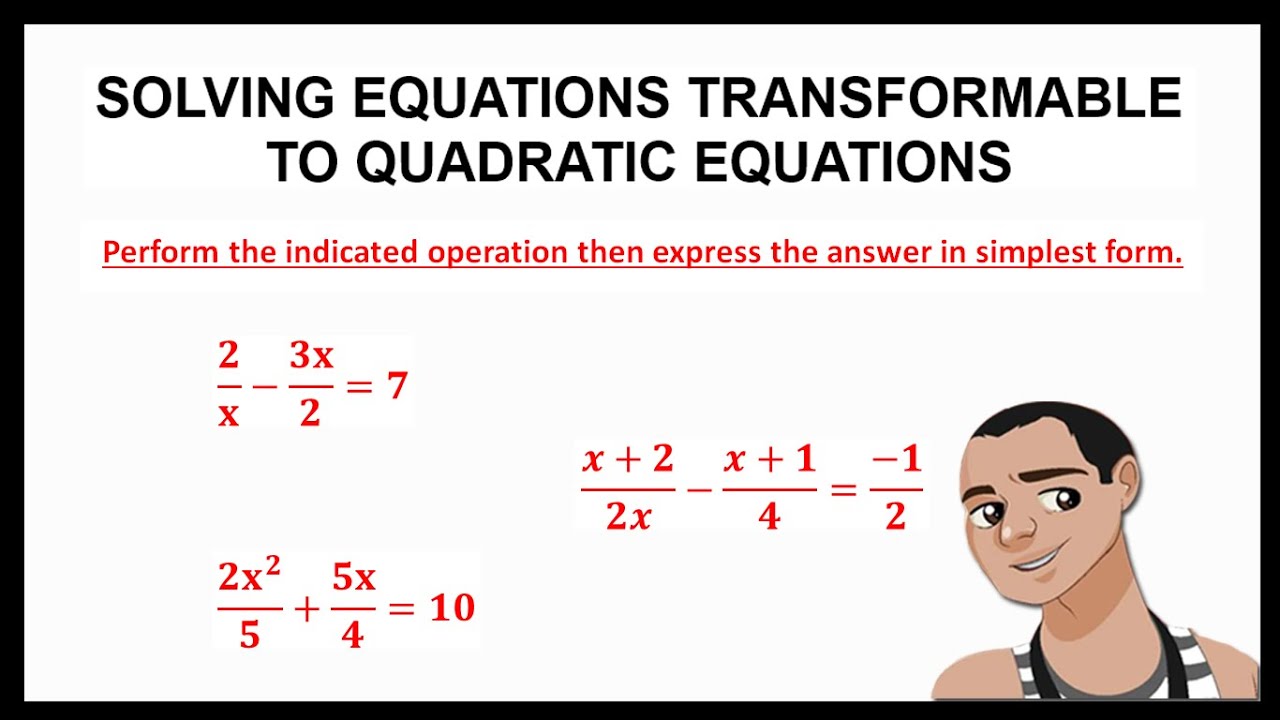 SOLVING EQUATIONS TRANSFORMABLE TO QUADRATIC EQUATIONS

Perform the indicated operation then express the answer in simplest form.

$\frac{2}{x} - \frac{3x}{2} = 7$

$\frac{x+2}{2x} - \frac{x+1}{4} = \frac{-1}{2}$

$\frac{2x^2}{5} + \frac{5x}{4} = 10$